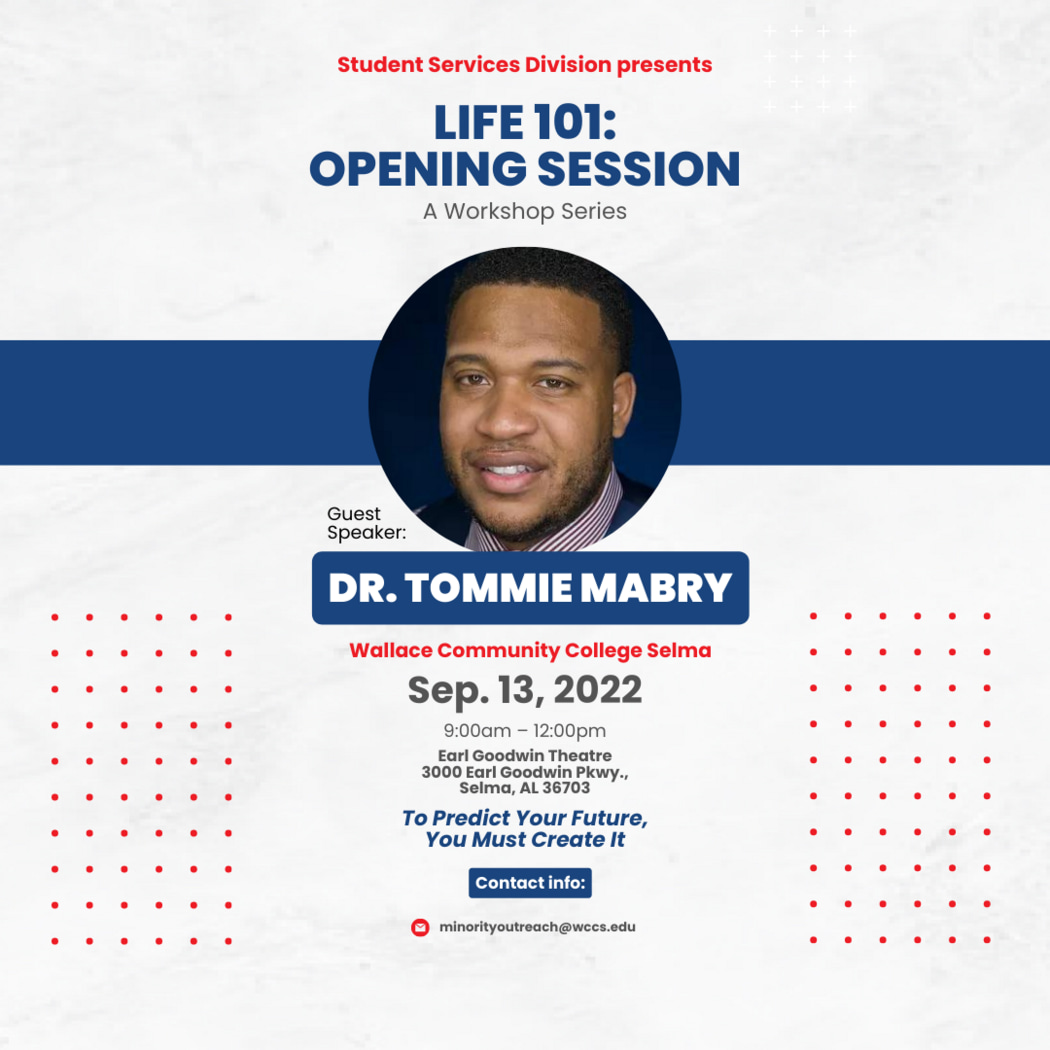 Student Services Division presents

LIFE 101:
OPENING SESSION

A Workshop Series

Guest Speaker:

DR. TOMMIE MABRY

Wallace Community College Selma

Sep. 13, 2022

9:00am – 12:00pm

Earl Goodwin Theatre
3000 Earl Goodwin Pkwy.,
Selma, AL 36703

To Predict Your Future, You Must Create It

Contact info:

minorityoutreach@wccs.edu